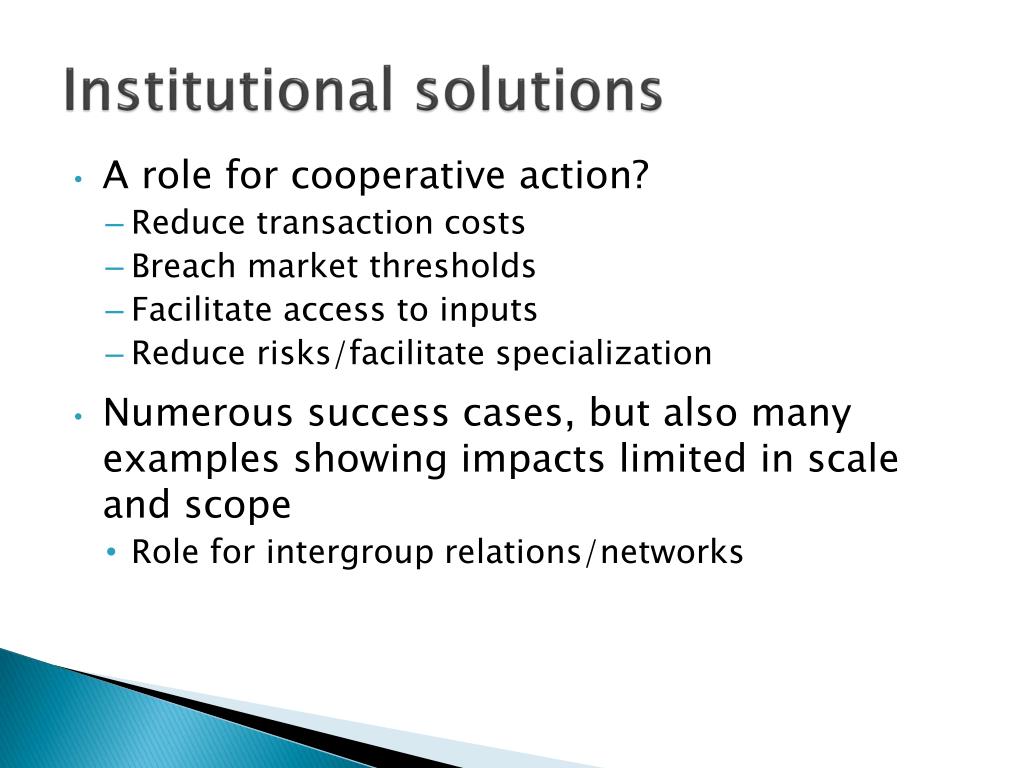 Institutional solutions

• A role for cooperative action?
– Reduce transaction costs
– Breach market thresholds
– Facilitate access to inputs
– Reduce risks/facilitate specialization

• Numerous success cases, but also many examples showing impacts limited in scale and scope
• Role for intergroup relations/networks